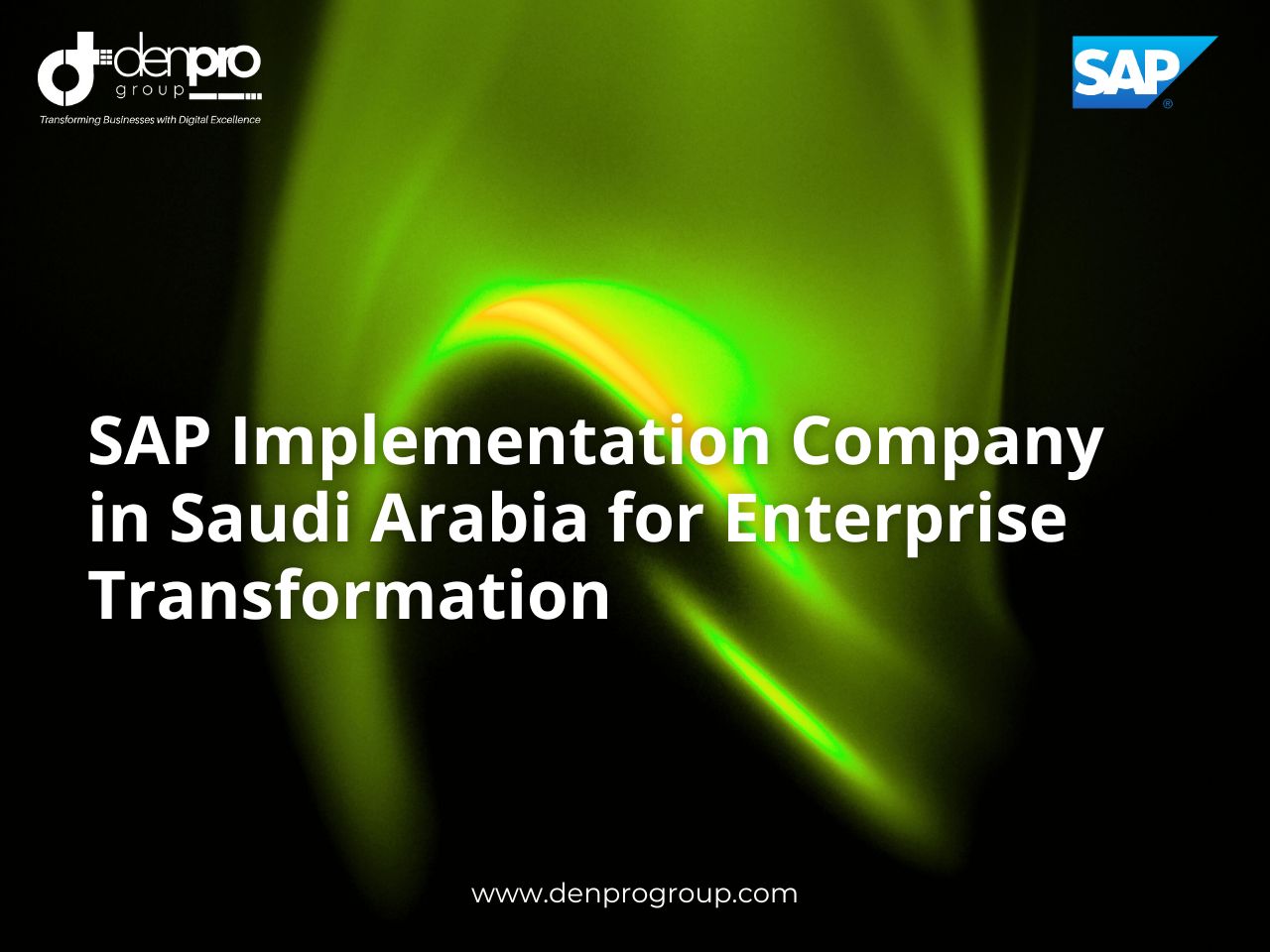 denpro group
Transforming Businesses with Digital Excellence

SAP®

SAP Implementation Company in Saudi Arabia for Enterprise Transformation

www.denprogroup.com